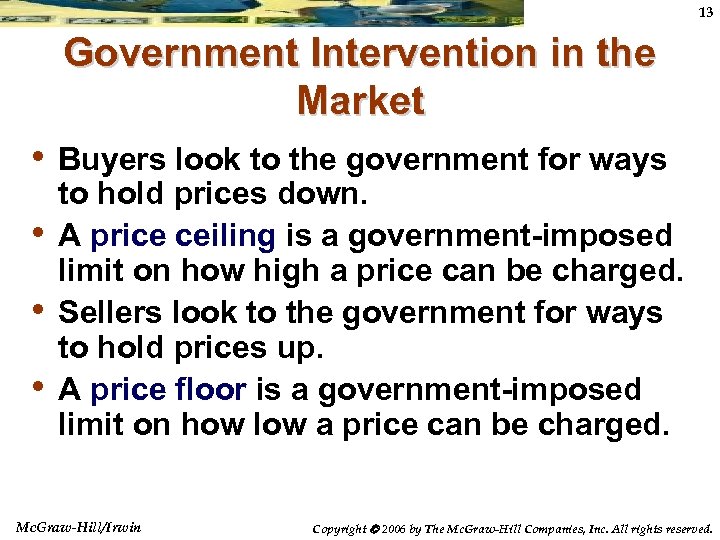 13

Government Intervention in the Market

• Buyers look to the government for ways to hold prices down.
• A price ceiling is a government-imposed limit on how high a price can be charged.
• Sellers look to the government for ways to hold prices up.
• A price floor is a government-imposed limit on how low a price can be charged.

McGraw-Hill/Irwin

Copyright © 2006 by The McGraw-Hill Companies, Inc. All rights reserved.